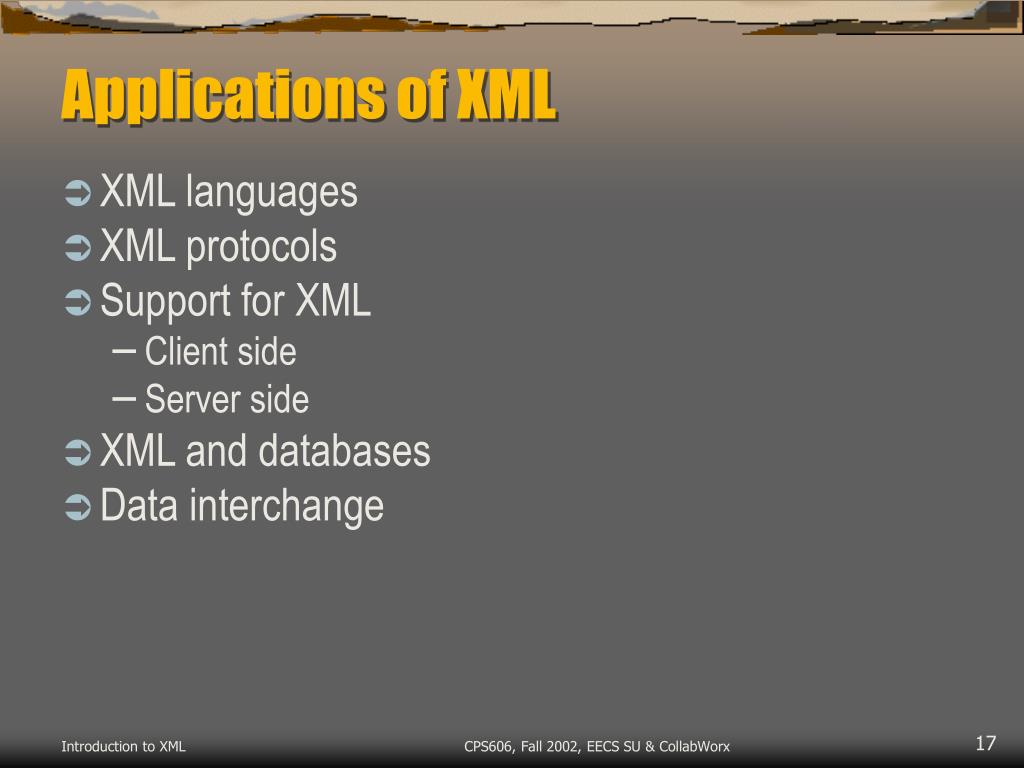 Applications of XML

➲ XML languages
➲ XML protocols
➲ Support for XML
– Client side
– Server side
➲ XML and databases
➲ Data interchange

Introduction to XML

CPS606, Fall 2002, EECS SU & CollabWorx

17